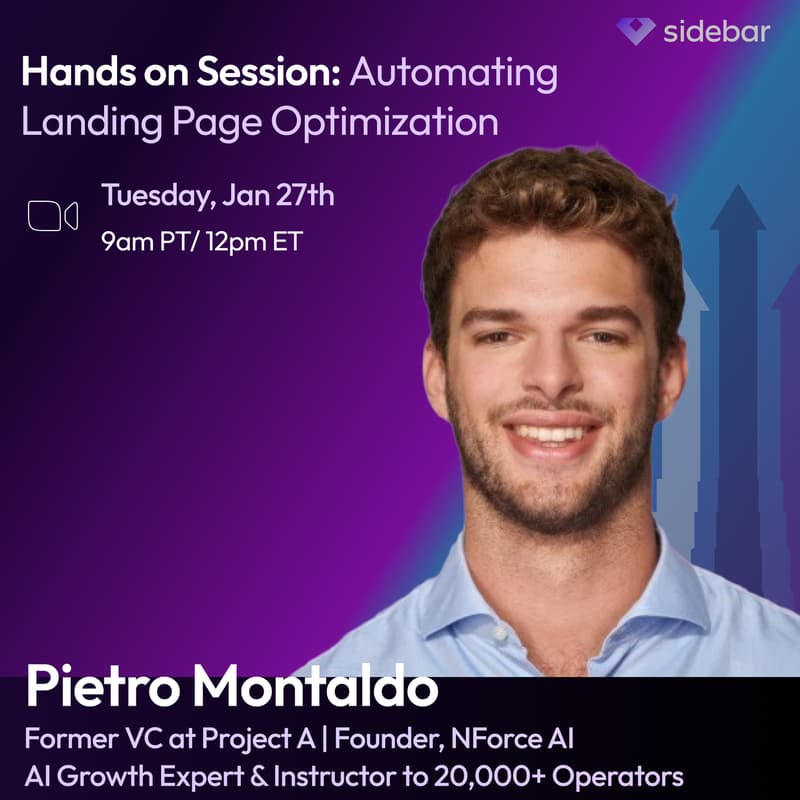 sidebar

Hands on Session: Automating Landing Page Optimization

Tuesday, Jan 27th
9am PT/ 12pm ET

Pietro Montaldo
Former VC at Project A | Founder, NForce AI
AI Growth Expert & Instructor to 20,000+ Operators